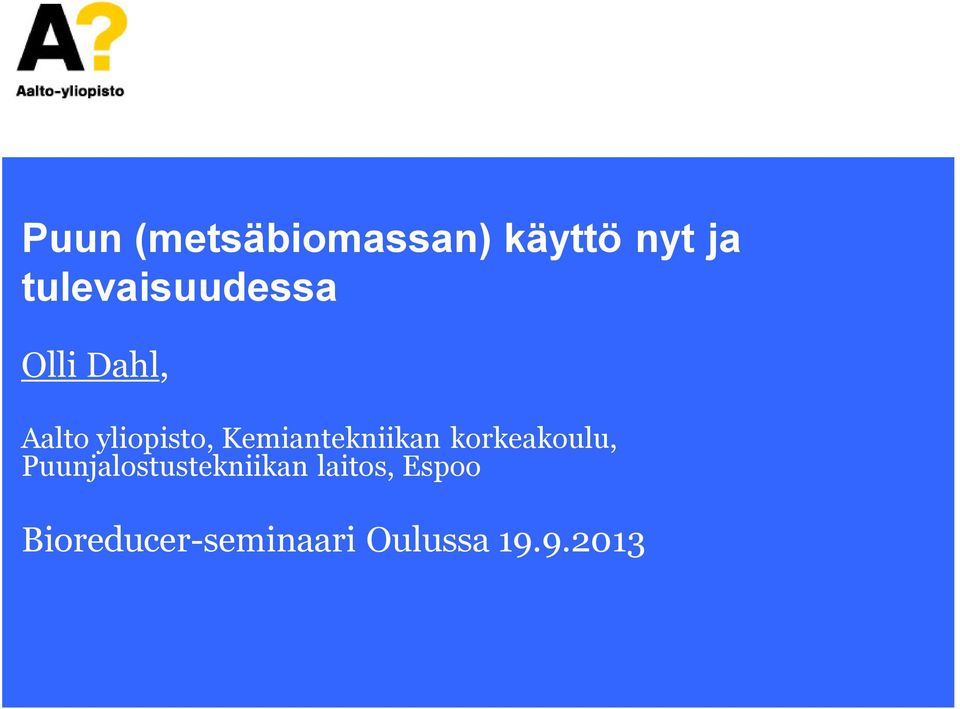 A?
Aalto-yliopisto

Puun (metsäbiomassan) käyttö nyt ja tulevaisuudessa

Olli Dahl,

Aalto yliopisto, Kemiantekniikan korkeakoulu, Puunjalostustekniikan laitos, Espoo

Bioreducer-seminaari Oulussa 19.9.2013